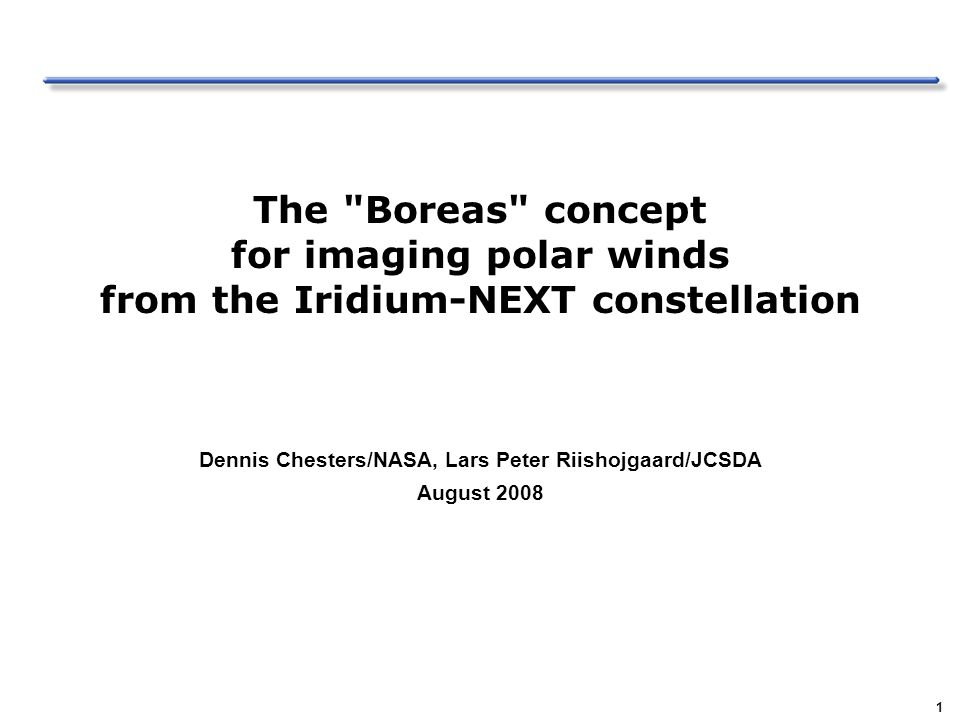 The "Boreas" concept
for imaging polar winds
from the Iridium-NEXT constellation

Dennis Chesters/NASA, Lars Peter Riishojgaard/JCSDA
August 2008

1